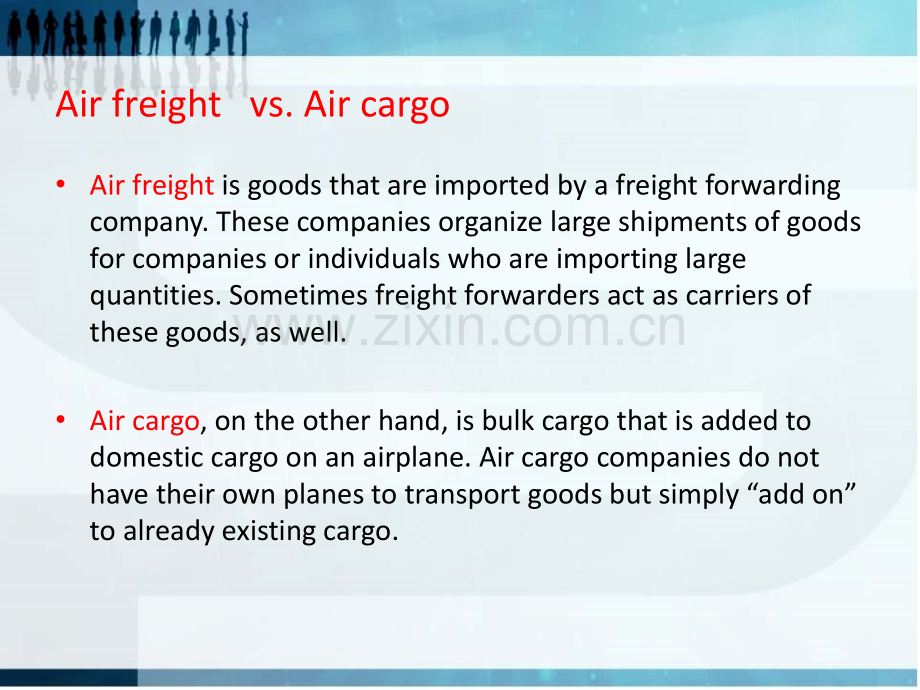 Air freight vs. Air cargo

• Air freight is goods that are imported by a freight forwarding company. These companies organize large shipments of goods for companies or individuals who are importing large quantities. Sometimes freight forwarders act as carriers of these goods, as well.

www.zixin.com.cn

• Air cargo, on the other hand, is bulk cargo that is added to domestic cargo on an airplane. Air cargo companies do not have their own planes to transport goods but simply “add on” to already existing cargo.